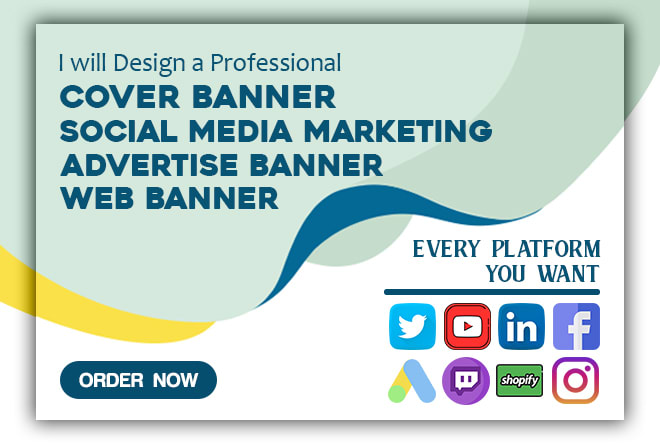 I will Design a Professional
COVER BANNER
SOCIAL MEDIA MARKETING
ADVERTISE BANNER
WEB BANNER

EVERY PLATFORM YOU WANT

in

f

shopify

ORDER NOW